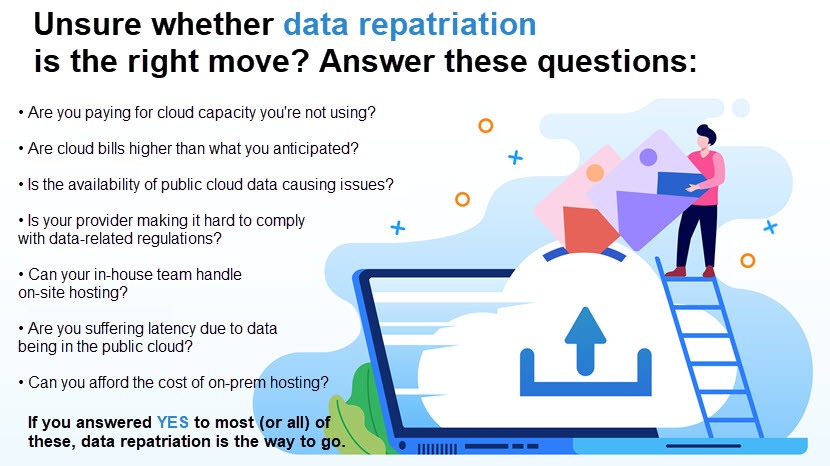 Unsure whether data repatriation is the right move? Answer these questions:

• Are you paying for cloud capacity you're not using?

• Are cloud bills higher than what you anticipated?

• Is the availability of public cloud data causing issues?

• Is your provider making it hard to comply with data-related regulations?

• Can your in-house team handle on-site hosting?

• Are you suffering latency due to data being in the public cloud?

• Can you afford the cost of on-prem hosting?

If you answered YES to most (or all) of these, data repatriation is the way to go.